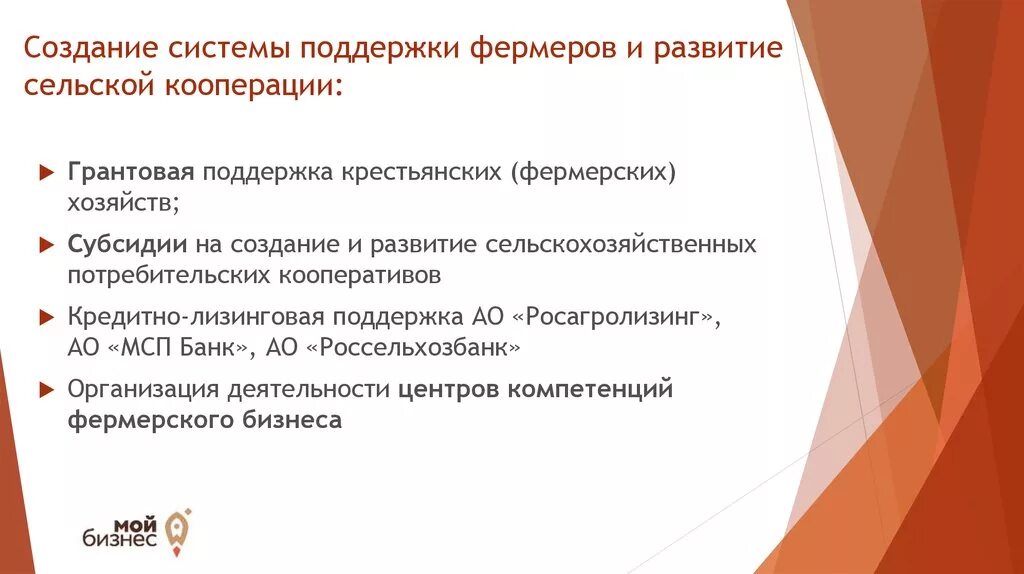 Создание системы поддержки фермеров и развитие сельской кооперации:

Грантовая поддержка крестьянских (фермерских) хозяйств;

Субсидии на создание и развитие сельскохозяйственных потребительских кооперативов

Кредитно-лизинговая поддержка АО «Росагролизинг», АО «МСП Банк», АО «Россельхозбанк»

Организация деятельности центров компетенций фермерского бизнеса

мой бизнес